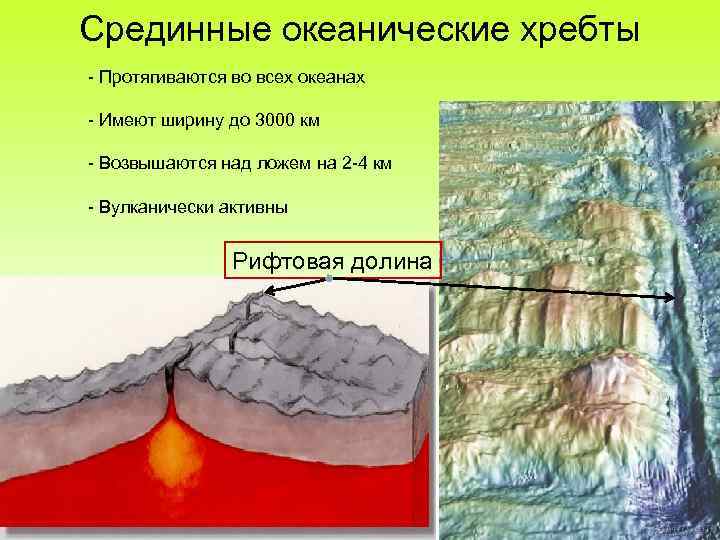 Срединные океанические хребты

- Протягиваются во всех океанах

- Имеют ширину до 3000 км

- Возвышаются над ложем на 2-4 км

- Вулканически активны

Рифтовая долина